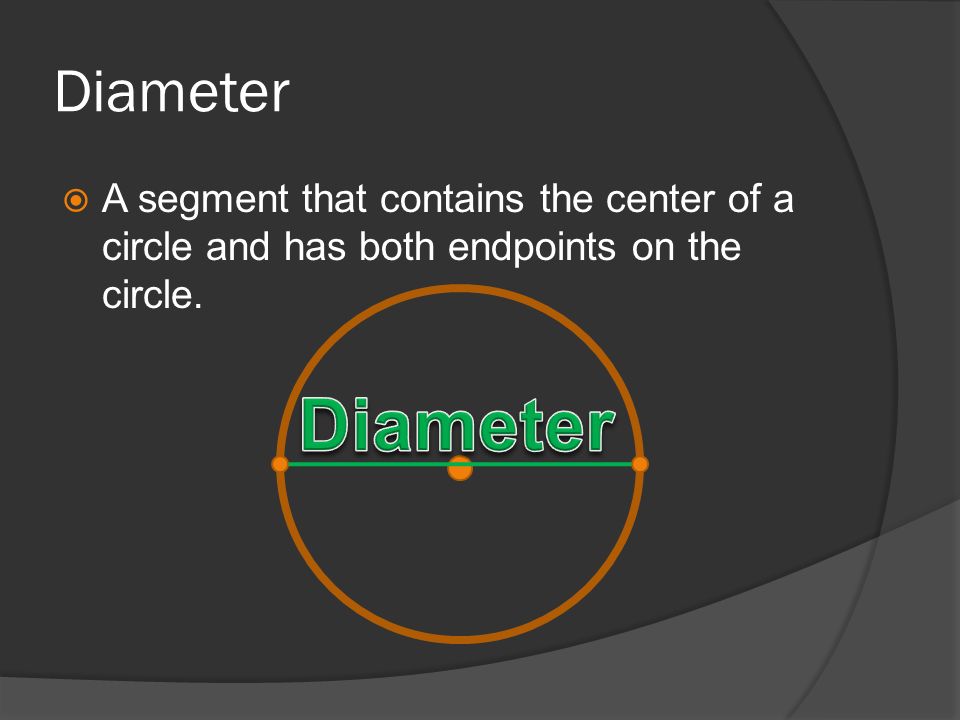 Diameter

A segment that contains the center of a circle and has both endpoints on the circle.

Diameter